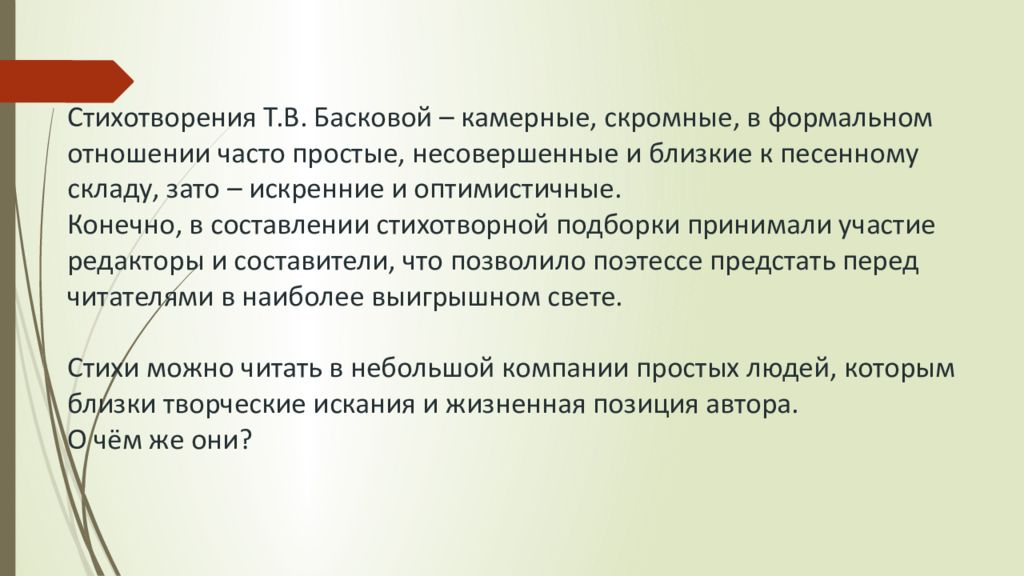 Стихотворения Т.В. Басковой – камерные, скромные, в формальном отношении часто простые, несовершенные и близкие к песенному складу, зато – искренние и оптимистичные.
Конечно, в составлении стихотворной подборки принимали участие редакторы и составители, что позволило поэтессе предстать перед читателями в наиболее выигрышном свете.

Стихи можно читать в небольшой компании простых людей, которым близки творческие искания и жизненная позиция автора.
О чём же они?